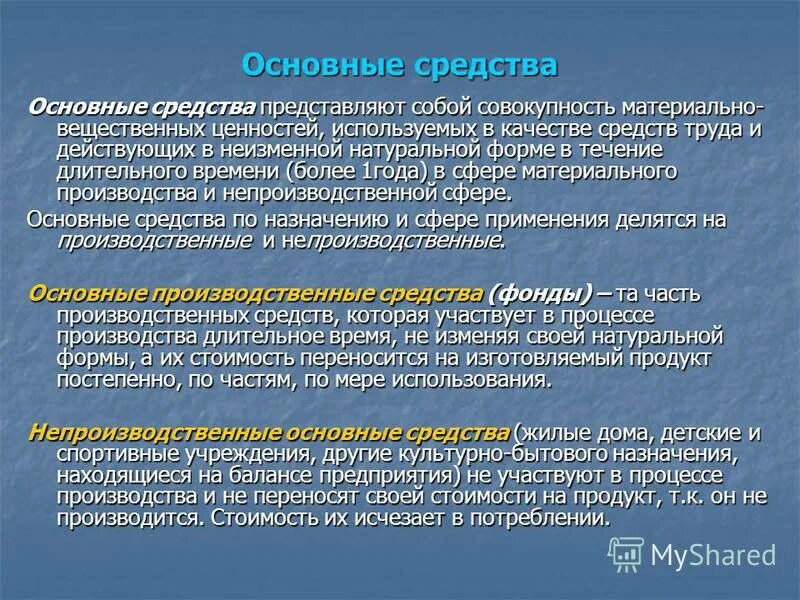 Основные средства

Основные средства представляют собой совокупность материально-вещественных ценностей, используемых в качестве средств труда и действующих в неизменной натуральной форме в течение длительного времени (более 1года) в сфере материального производства и непроизводственной сфере.

Основные средства по назначению и сфере применения делятся на производственные и непроизводственные.

Основные производственные средства (фонды) – та часть производственных средств, которая участвует в процессе производства длительное время, не изменяя своей натуральной формы, а их стоимость переносится на изготовляемый продукт постепенно, по частям, по мере использования.

Непроизводственные основные средства (жилые дома, детские и спортивные учреждения, другие культурно-бытового назначения, находящиеся на балансе предприятия) не участвуют в процессе производства и не переносят своей стоимости на продукт, т.к. он не производится. Стоимость их исчезает в потреблении.

MyShared